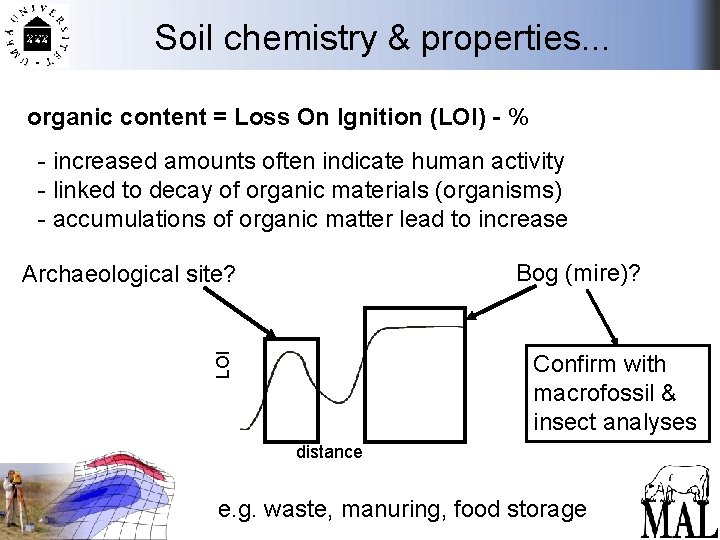 UMEÅ UNIVERSITET

Soil chemistry & properties...

organic content = Loss On Ignition (LOI) - %

- increased amounts often indicate human activity
- linked to decay of organic materials (organisms)
- accumulations of organic matter lead to increase

Archaeological site?

Bog (mire)?

LOI

distance

Confirm with macrofossil & insect analyses

e.g. waste, manuring, food storage

MAL